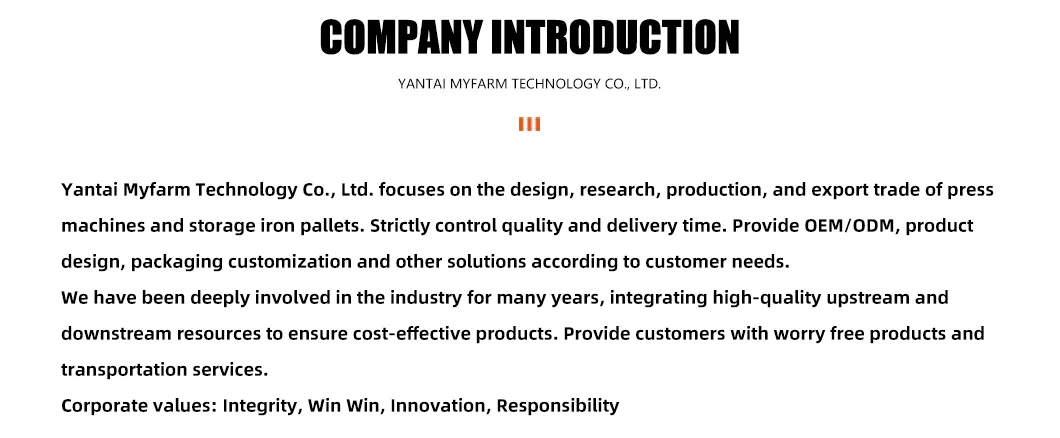 COMPANY INTRODUCTION

YANTAI MYFARM TECHNOLOGY CO., LTD.

Yantai Myfarm Technology Co., Ltd. focuses on the design, research, production, and export trade of press machines and storage iron pallets. Strictly control quality and delivery time. Provide OEM/ODM, product design, packaging customization and other solutions according to customer needs.
We have been deeply involved in the industry for many years, integrating high-quality upstream and downstream resources to ensure cost-effective products. Provide customers with worry free products and transportation services.
Corporate values: Integrity, Win Win, Innovation, Responsibility